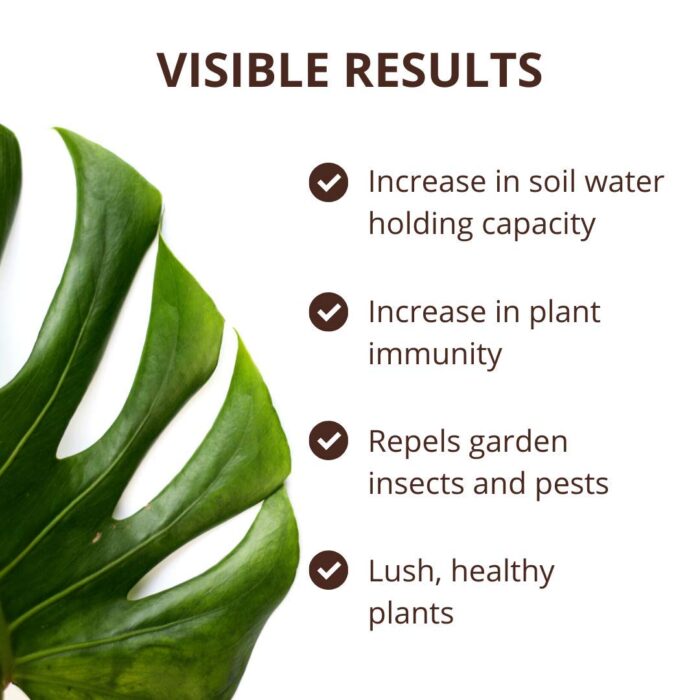 VISIBLE RESULTS

Increase in soil water holding capacity

Increase in plant immunity

Repels garden insects and pests

Lush, healthy plants